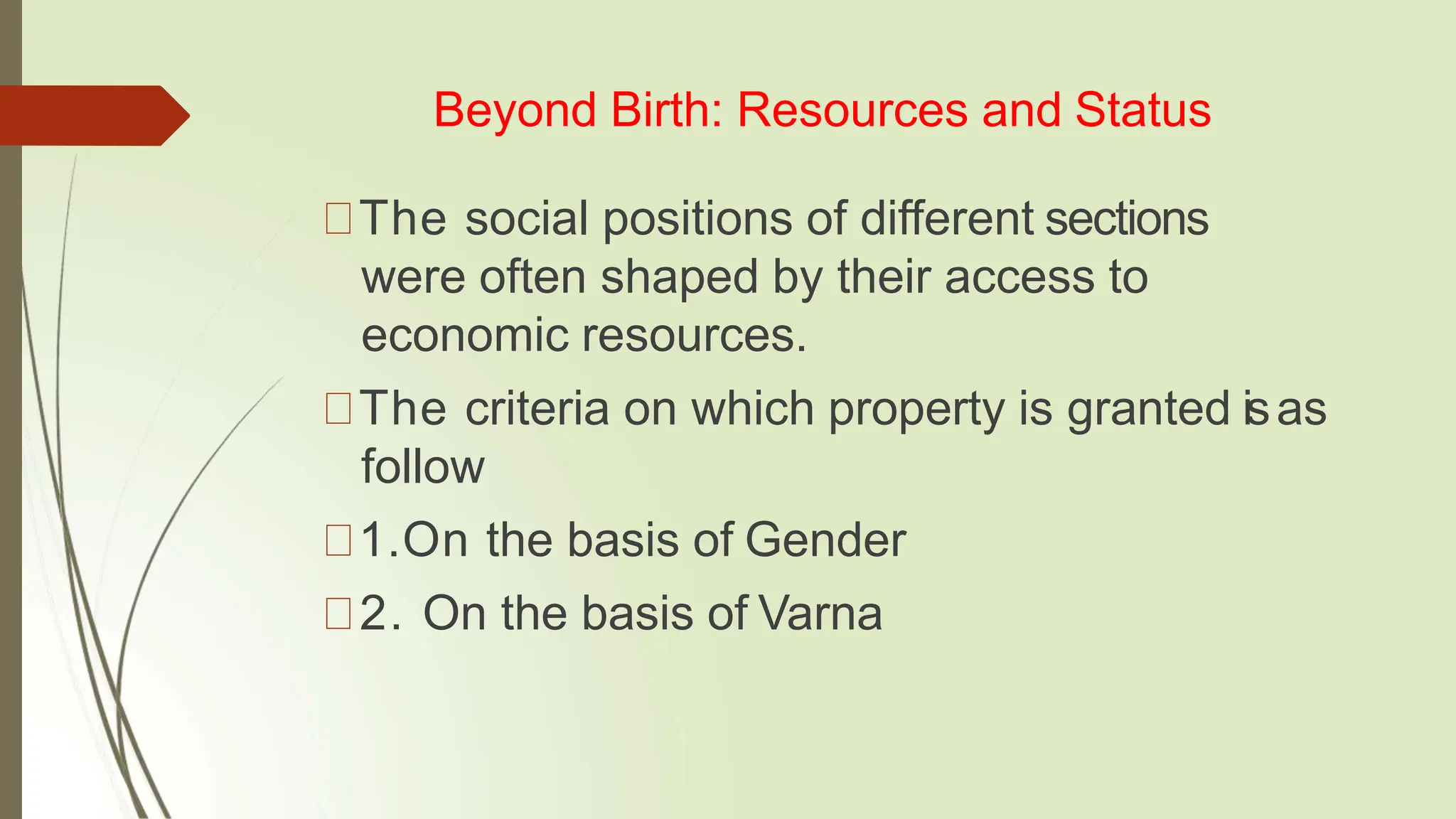 Beyond Birth: Resources and Status

The social positions of different sections were often shaped by their access to economic resources.

The criteria on which property is granted is as follow

1.On the basis of Gender

2. On the basis of Varna